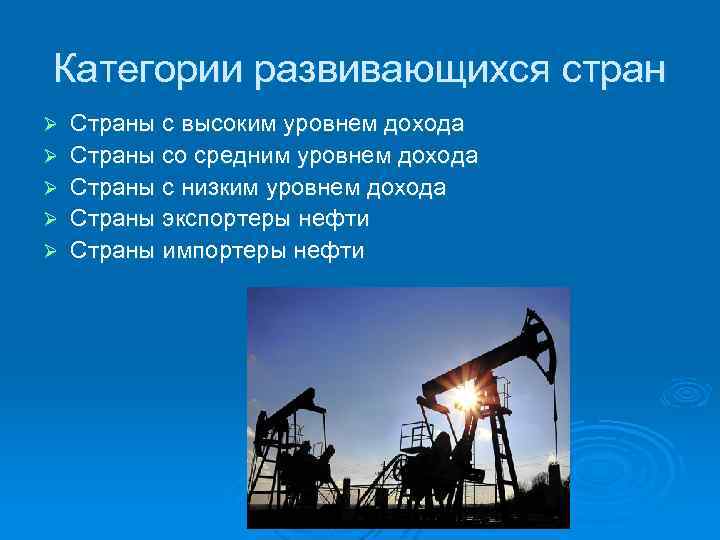 Категории развивающихся стран

➢ Страны с высоким уровнем дохода
➢ Страны со средним уровнем дохода
➢ Страны с низким уровнем дохода
➢ Страны экспортеры нефти
➢ Страны импортеры нефти